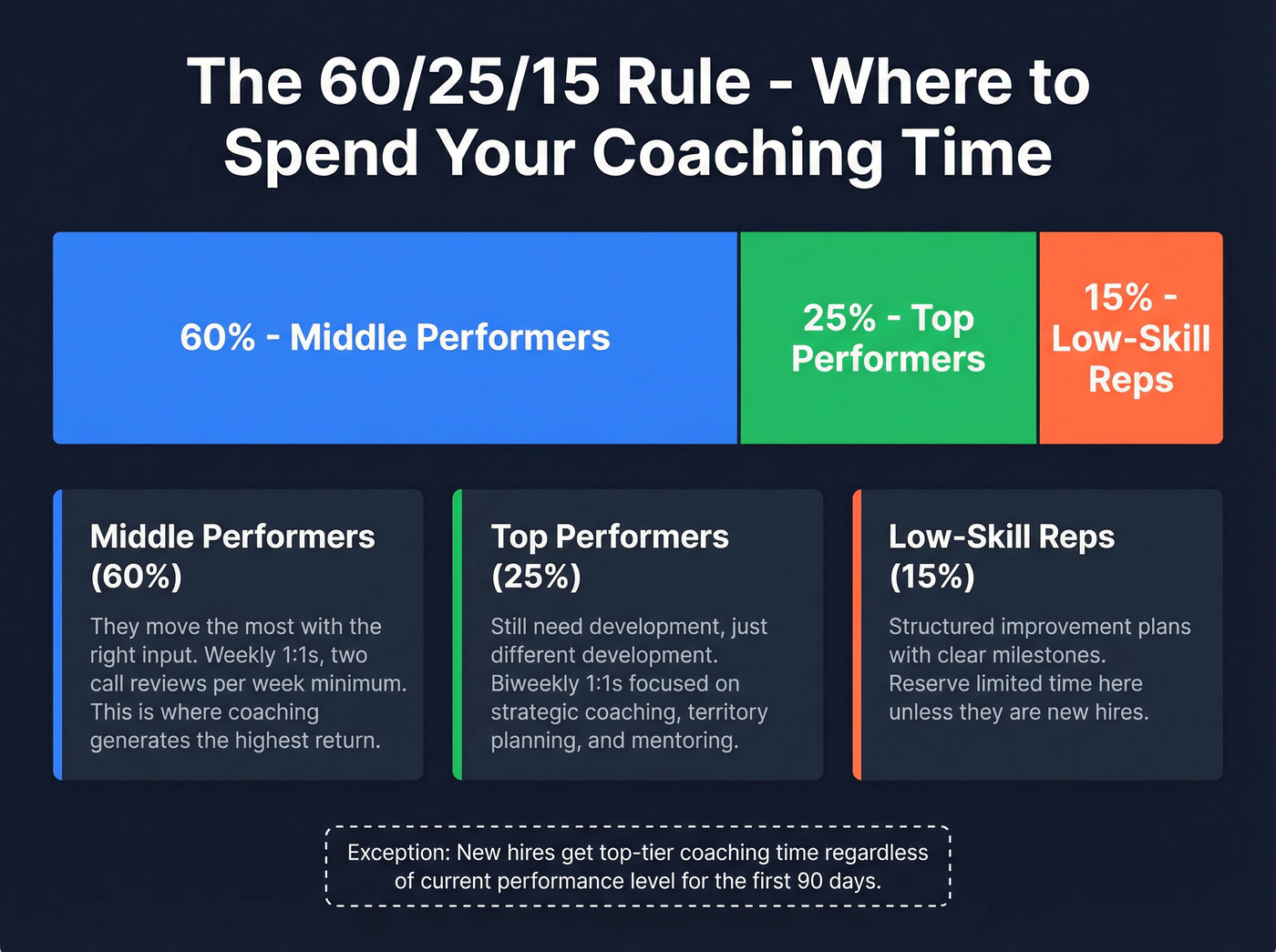 The 60/25/15 Rule - Where to Spend Your Coaching Time

60% - Middle Performers

25% - Top Performers

15% - Low-Skill Reps

Middle Performers (60%)

They move the most with the right input. Weekly 1:1s, two call reviews per week minimum. This is where coaching generates the highest return.

Top Performers (25%)

Still need development, just different development. Biweekly 1:1s focused on strategic coaching, territory planning, and mentoring.

Low-Skill Reps (15%)

Structured improvement plans with clear milestones. Reserve limited time here unless they are new hires.

Exception: New hires get top-tier coaching time regardless of current performance level for the first 90 days.